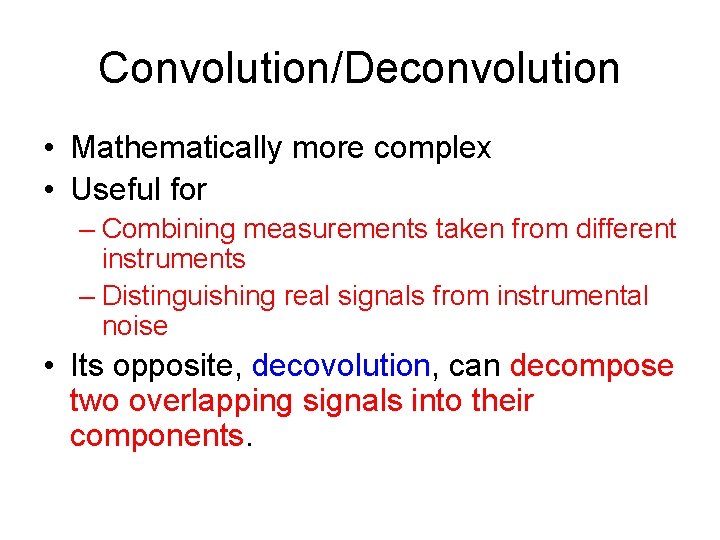 Convolution/Deconvolution

• Mathematically more complex
• Useful for
– Combining measurements taken from different instruments
– Distinguishing real signals from instrumental noise
• Its opposite, decovolution, can decompose two overlapping signals into their components.